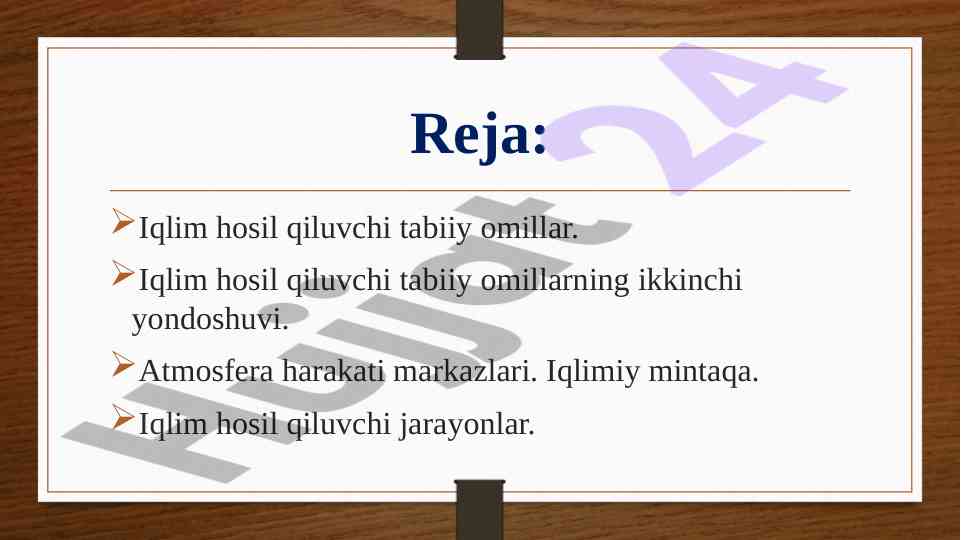 Reja:

➢Iqlim hosil qiluvchi tabiiy omillar.

➢Iqlim hosil qiluvchi tabiiy omillarning ikkinchi yondoshuvi.

➢Atmosfera harakati markazlari. Iqlimiy mintaqa.

➢Iqlim hosil qiluvchi jarayonlar.

Hujjat 24